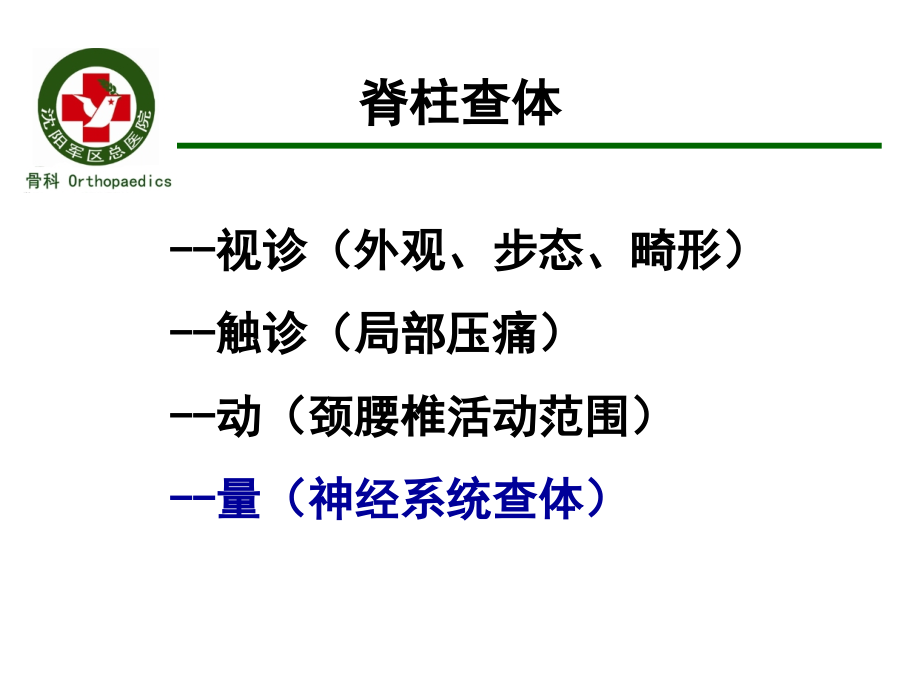 沈阳军区总医院

骨科 Orthopaedics

脊柱查体

--视诊（外观、步态、畸形）

--触诊（局部压痛）

--动（颈腰椎活动范围）

--量（神经系统查体）